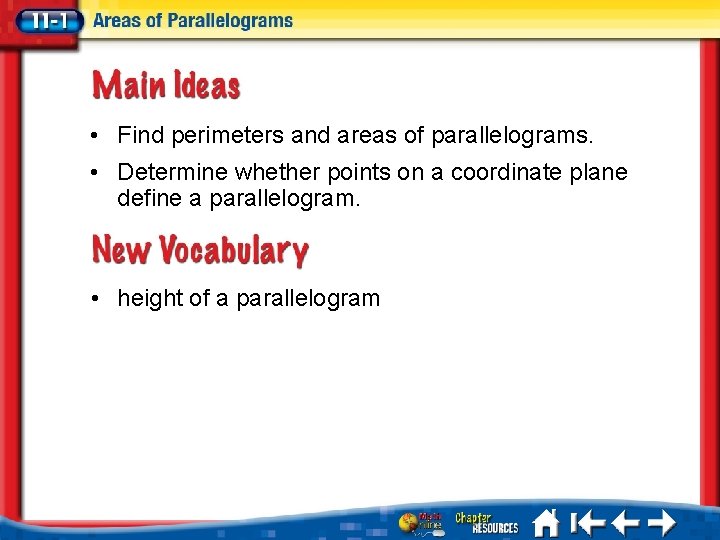 11-1 Areas of Parallelograms

Main Ideas

• Find perimeters and areas of parallelograms.

• Determine whether points on a coordinate plane define a parallelogram.

New Vocabulary

• height of a parallelogram

Math Online

Chapter RESOURCES